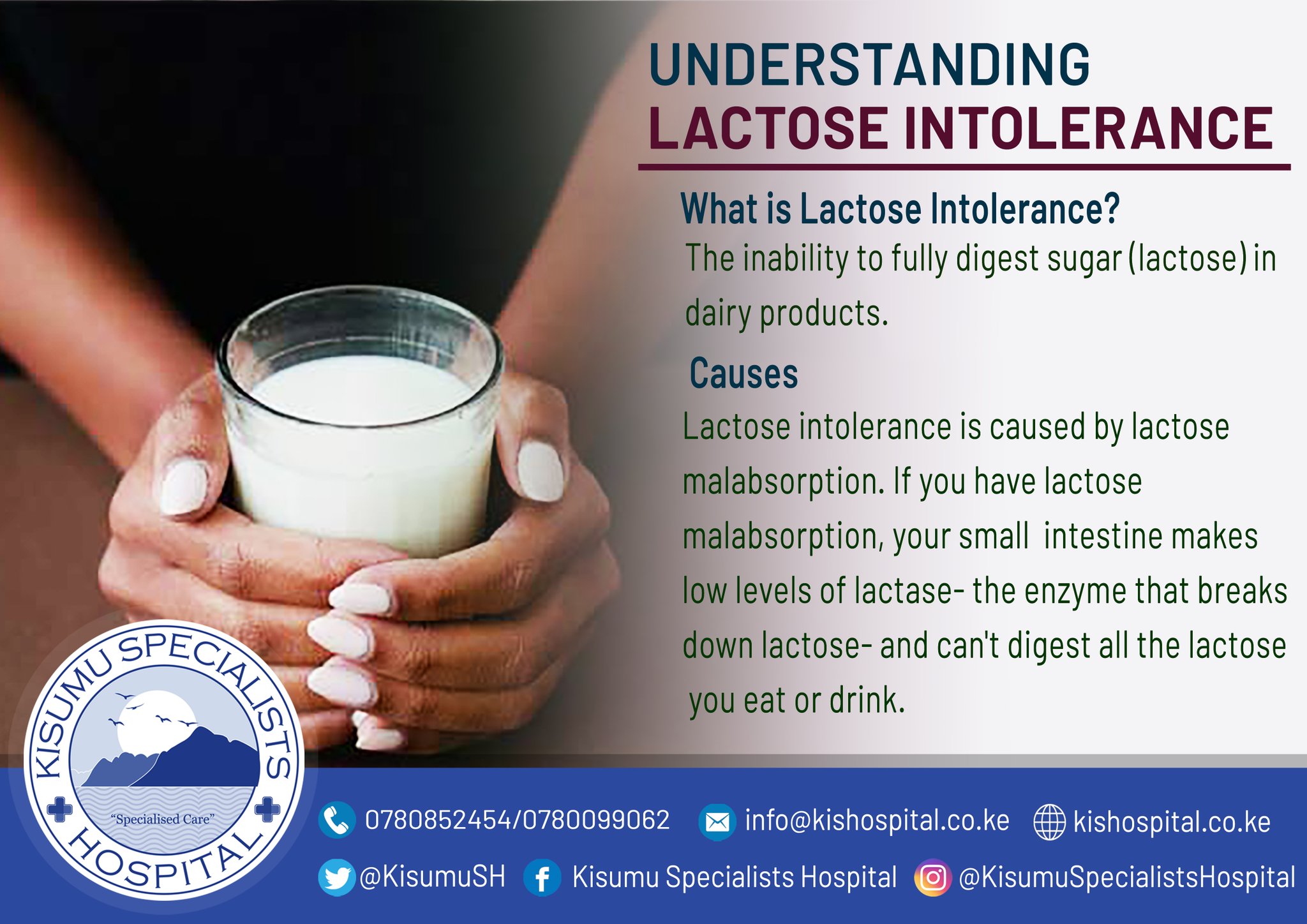 UNDERSTANDING
LACTOSE INTOLERANCE

What is Lactose Intolerance?
The inability to fully digest sugar (lactose) in dairy products.

Causes
Lactose intolerance is caused by lactose malabsorption. If you have lactose malabsorption, your small intestine makes low levels of lactase- the enzyme that breaks down lactose- and can't digest all the lactose you eat or drink.

KISUMU SPECIALISTS HOSPITAL
"Specialised Care"

0780852454/0780099062 info@kishospital.co.ke kishospital.co.ke
@KisumuSH Kisumu Specialists Hospital @KisumuSpecialistsHospital